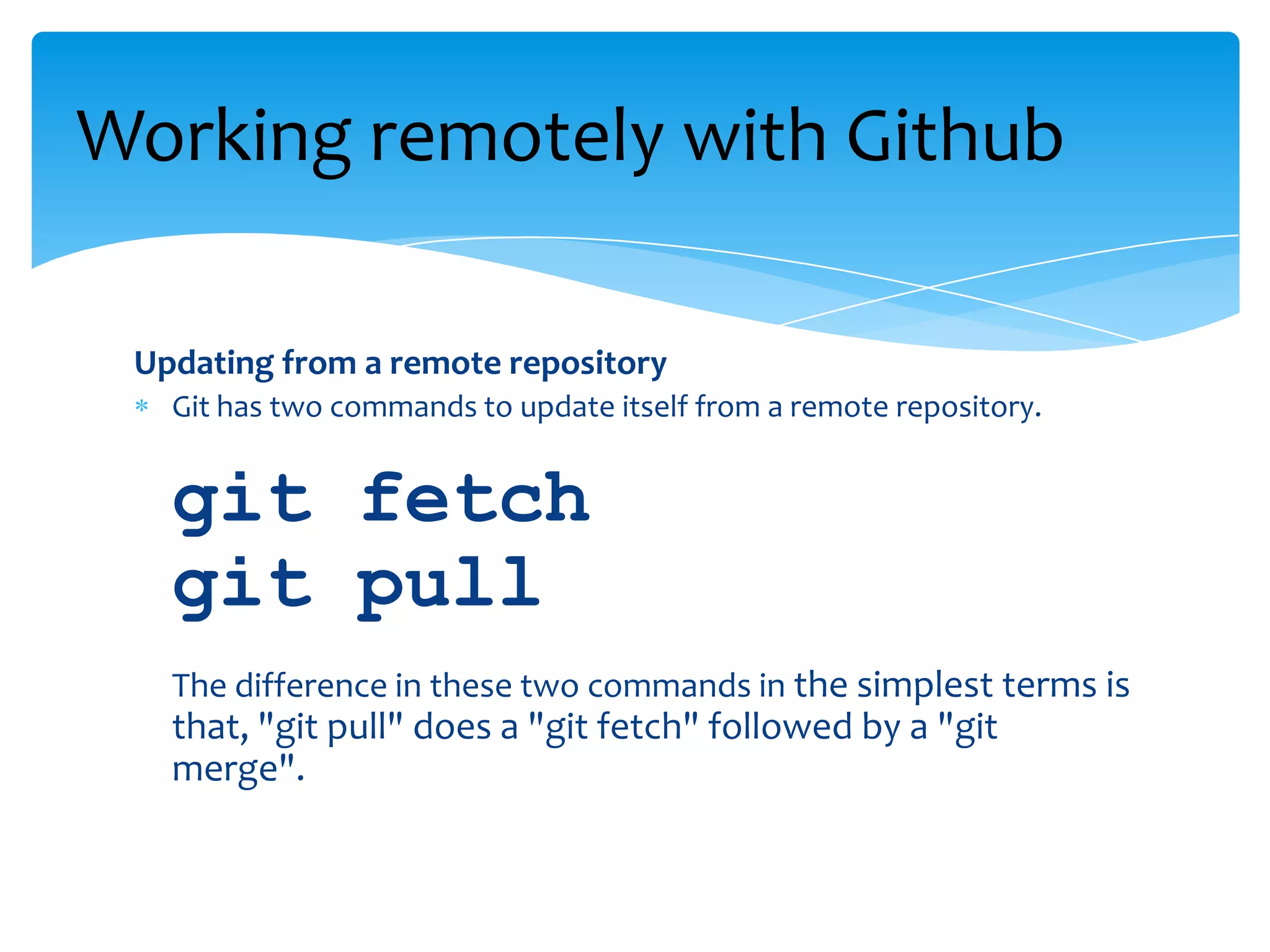 Working remotely with Github

Updating from a remote repository

* Git has two commands to update itself from a remote repository.

git fetch
git pull

The difference in these two commands in the simplest terms is that, "git pull" does a "git fetch" followed by a "git merge".